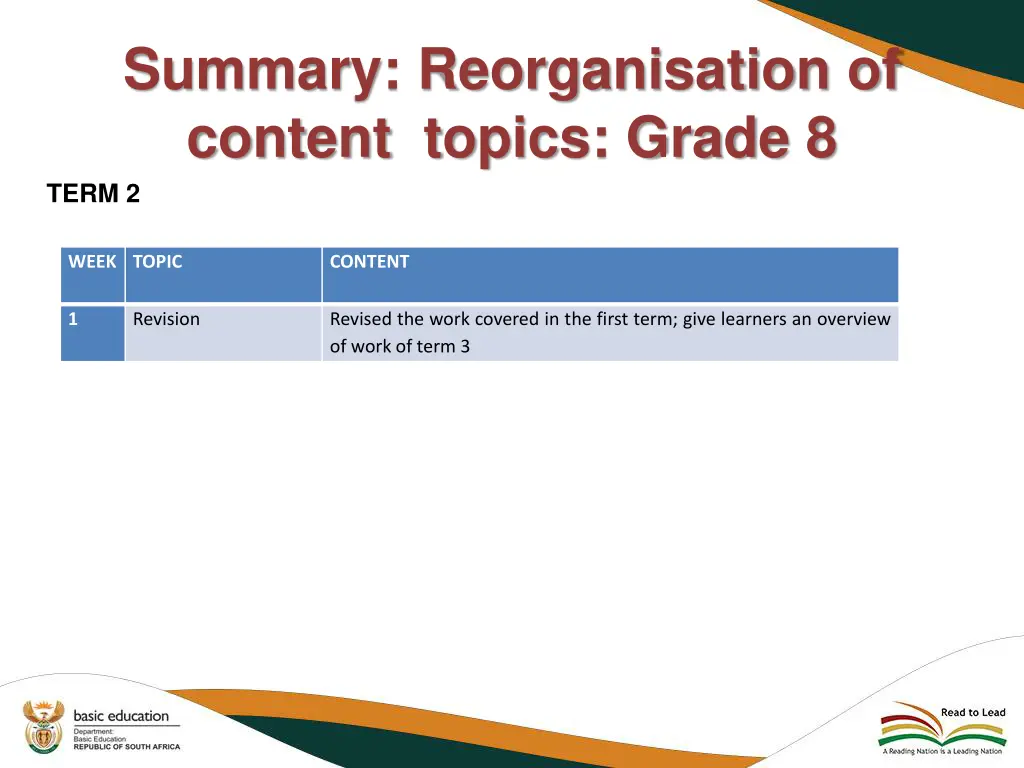 Summary: Reorganisation of content topics: Grade 8

TERM 2

| WEEK | TOPIC | CONTENT |
|---|---|---|
| 1 | Revision | Revised the work covered in the first term; give learners an overview of work of term 3 |

basic education
Department:
Basic Education
REPUBLIC OF SOUTH AFRICA

Read to Lead
A Reading Nation is a Leading Nation